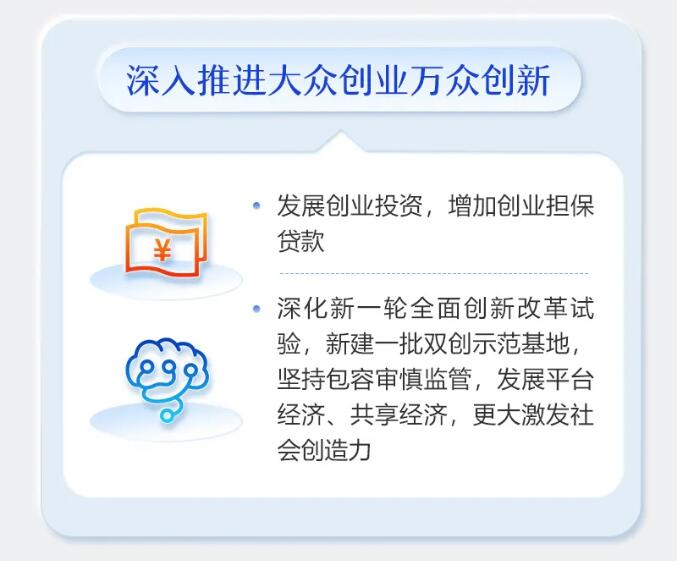 深入推进大众创业万众创新

¥

• 发展创业投资，增加创业担保贷款

• 深化新一轮全面创新改革试验，新建一批双创示范基地，坚持包容审慎监管，发展平台经济、共享经济，更大激发社会创造力